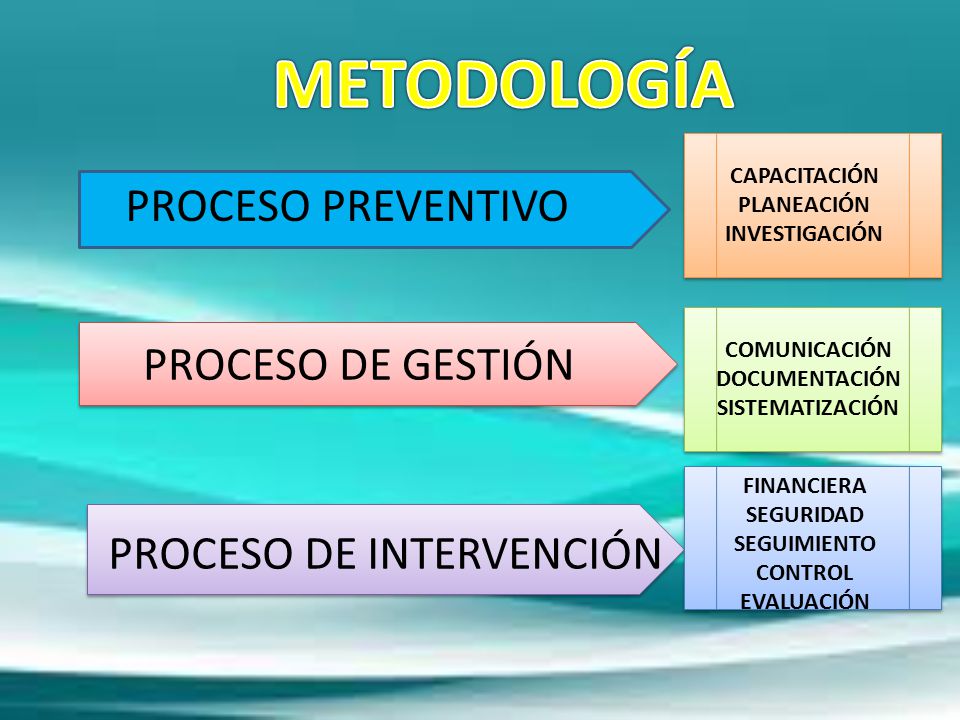 METODOLOGÍA

PROCESO PREVENTIVO

CAPACITACIÓN
PLANEACIÓN
INVESTIGACIÓN

PROCESO DE GESTIÓN

COMUNICACIÓN
DOCUMENTACIÓN
SISTEMATIZACIÓN

PROCESO DE INTERVENCIÓN

FINANCIERA
SEGURIDAD
SEGUIMIENTO
CONTROL
EVALUACIÓN